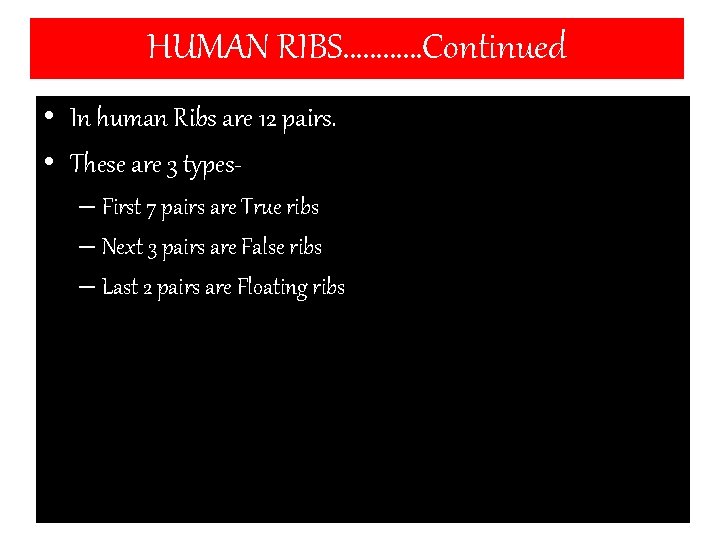 HUMAN RIBS............Continued

• In human Ribs are 12 pairs.
• These are 3 types-
– First 7 pairs are True ribs
– Next 3 pairs are False ribs
– Last 2 pairs are Floating ribs